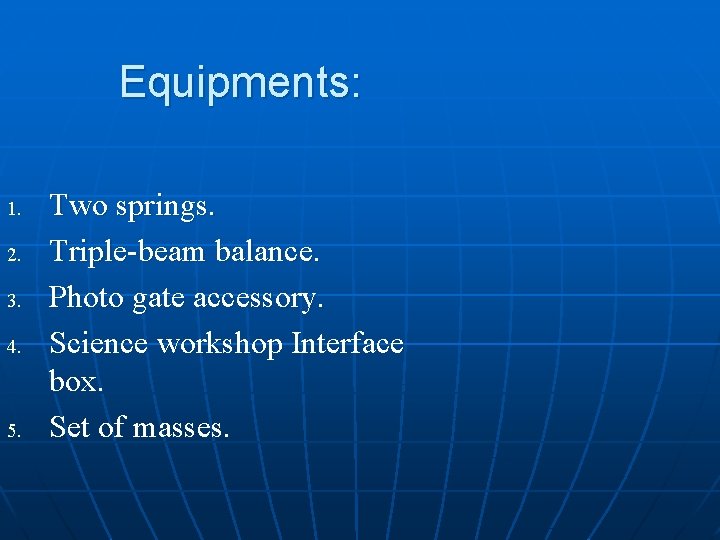 Equipments:

1. Two springs.
2. Triple-beam balance.
3. Photo gate accessory.
4. Science workshop Interface box.
5. Set of masses.